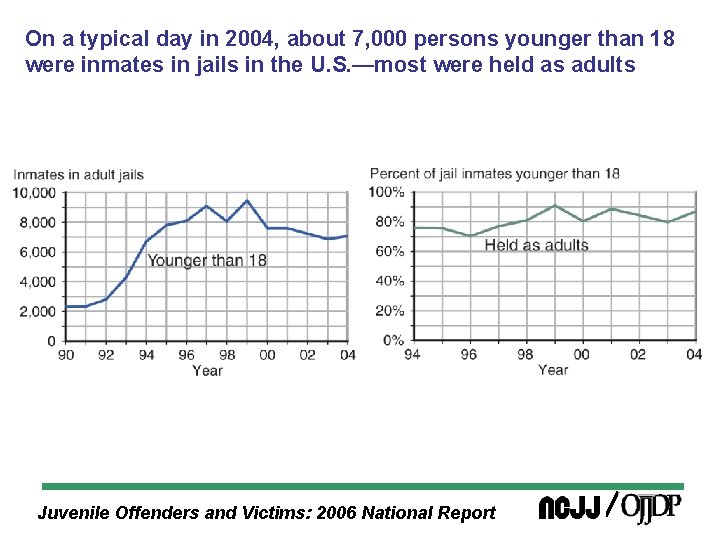 On a typical day in 2004, about 7,000 persons younger than 18 were inmates in jails in the U.S.—most were held as adults

Inmates in adult jails

10,000
8,000
6,000
4,000
2,000
0

Younger than 18

90 92 94 96 98 00 02 04
Year

Percent of jail inmates younger than 18

100%
80%
60%
40%
20%
0%

Held as adults

94 96 98 00 02 04
Year

Juvenile Offenders and Victims: 2006 National Report

NCJJ / OJJDP